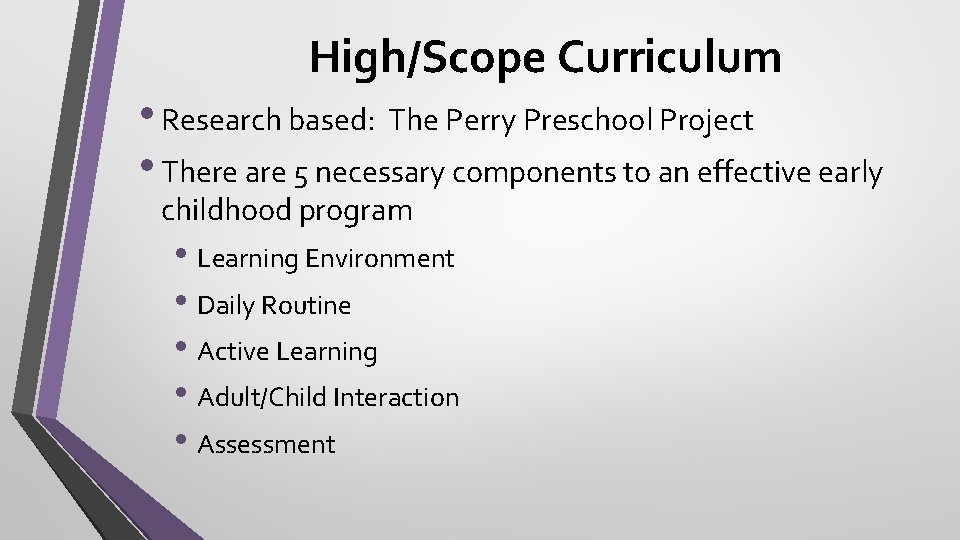 High/Scope Curriculum

• Research based: The Perry Preschool Project

• There are 5 necessary components to an effective early childhood program

• Learning Environment

• Daily Routine

• Active Learning

• Adult/Child Interaction

• Assessment